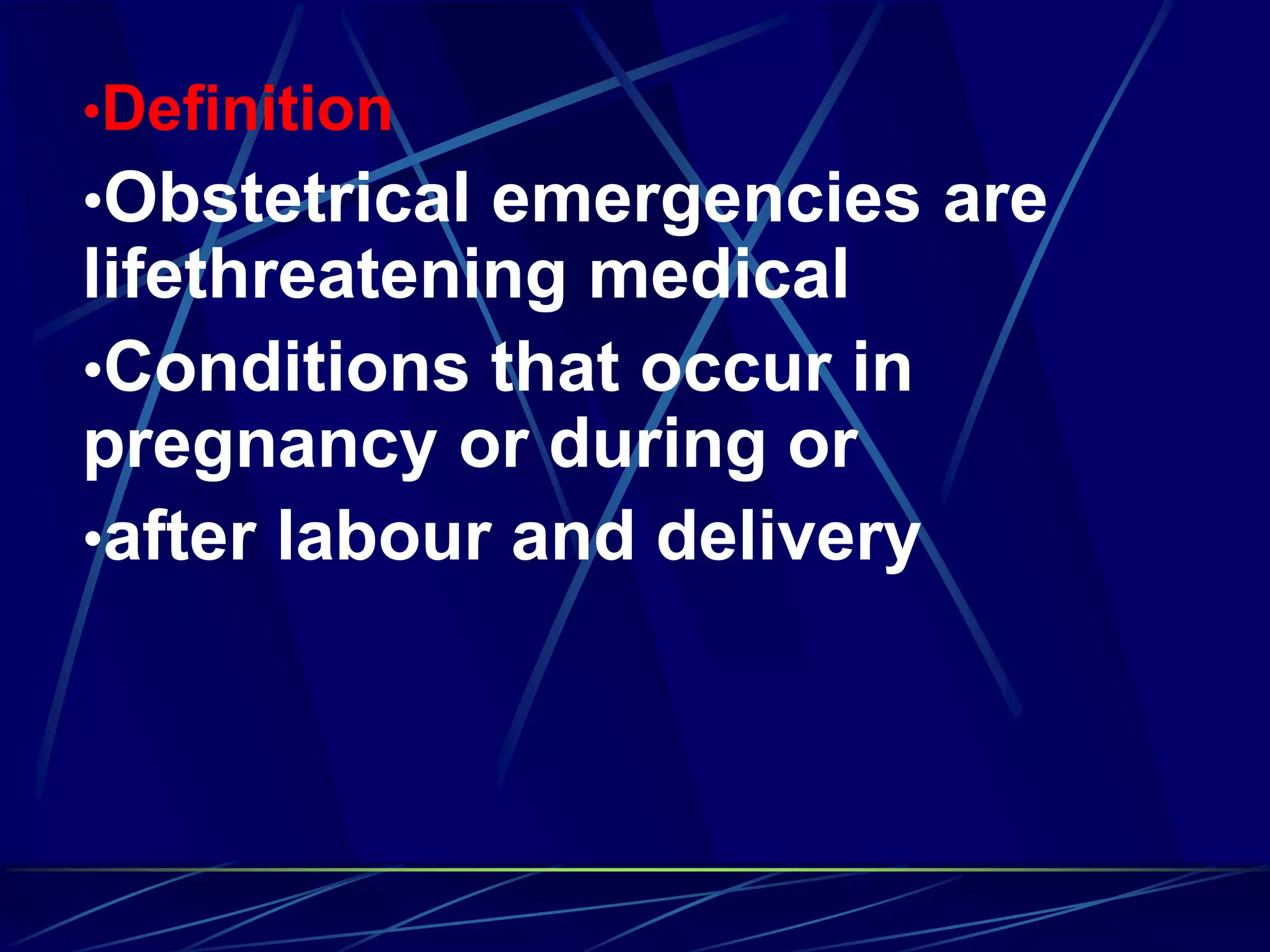 •Definition

•Obstetrical emergencies are lifethreatening medical

•Conditions that occur in pregnancy or during or

•after labour and delivery